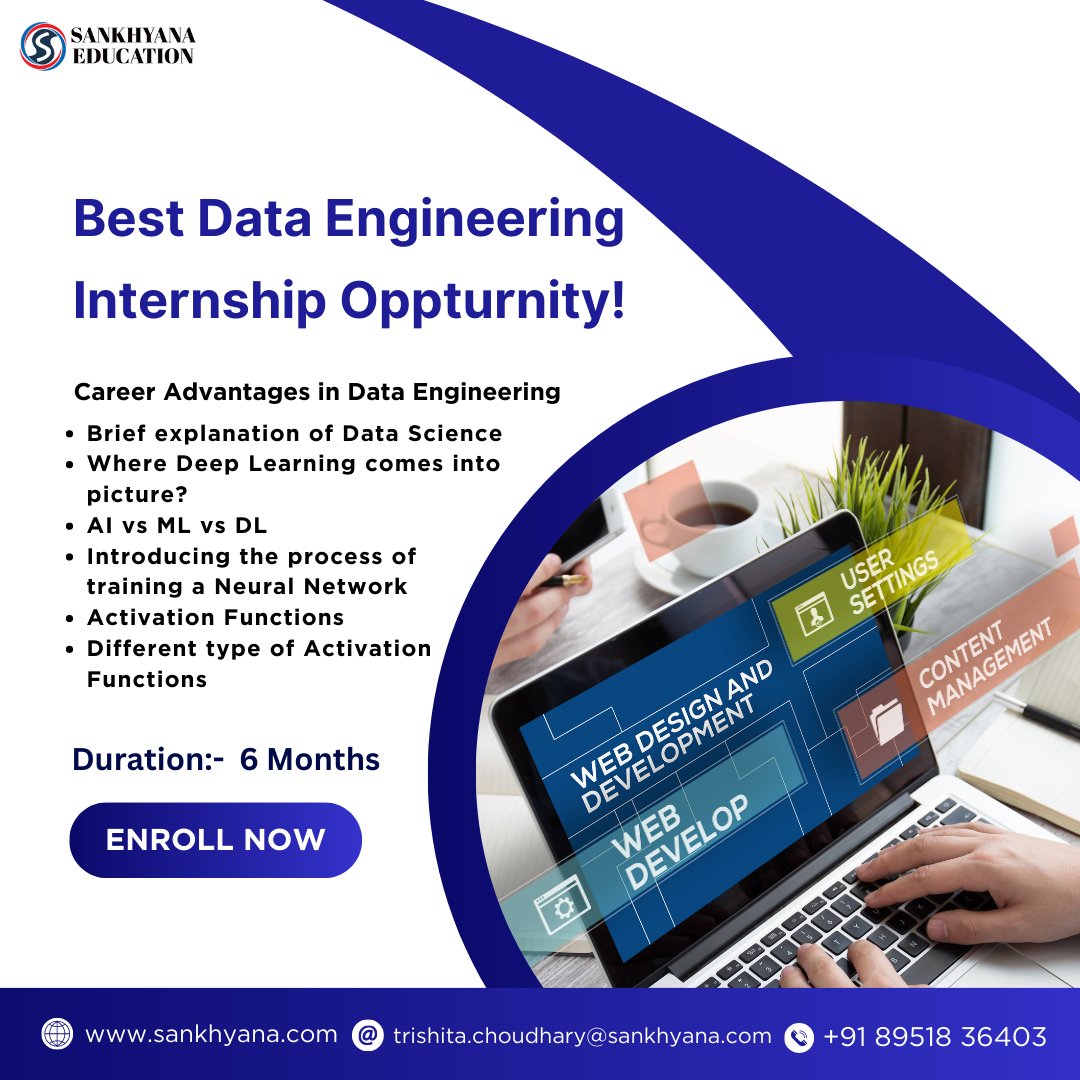 SANKHYANA
EDUCATION

Best Data Engineering Internship Oppturnity!

Career Advantages in Data Engineering

• Brief explanation of Data Science
• Where Deep Learning comes into picture?
• AI vs ML vs DL
• Introducing the process of training a Neural Network
• Activation Functions
• Different type of Activation Functions

Duration:- 6 Months

ENROLL NOW

USER SETTINGS

CONTENT MANAGEMENT

WEB DESIGN AND DEVELOPMENT

WEB DEVELOP

www.sankhyana.com trishita.choudhary@sankhyana.com +91 89518 36403